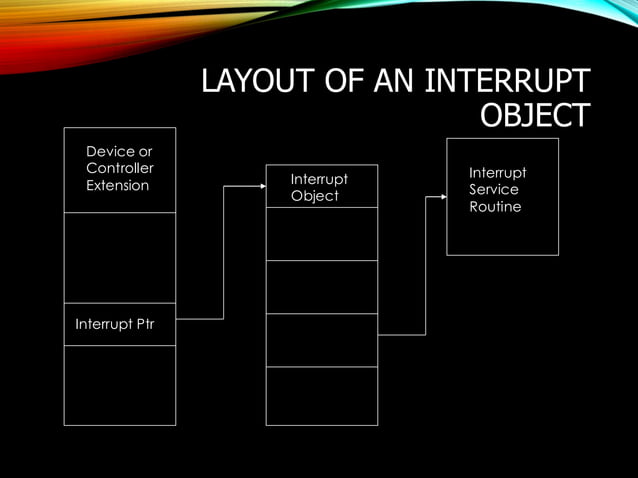 LAYOUT OF AN INTERRUPT OBJECT

Device or Controller Extension

Interrupt Ptr

Interrupt Object

Interrupt Service Routine